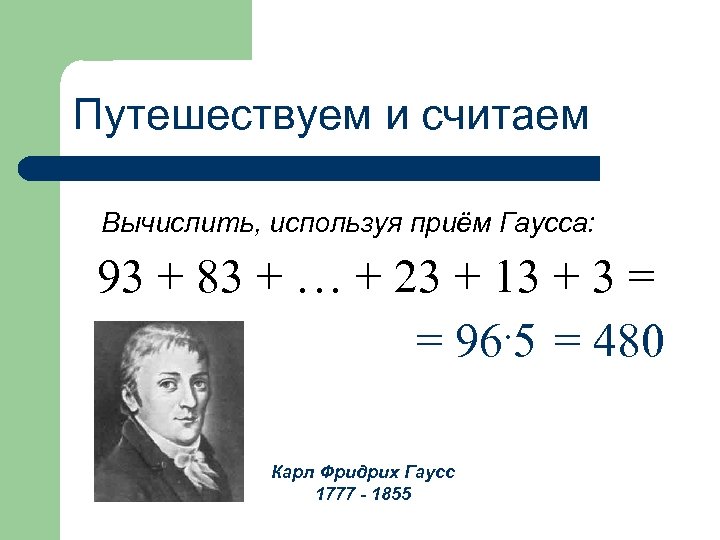 Путешествуем и считаем

Вычислить, используя приём Гаусса:

$93 + 83 + \ldots + 23 + 13 + 3 =$

$= 96 \cdot 5 = 480$

Карл Фридрих Гаусс
1777 - 1855